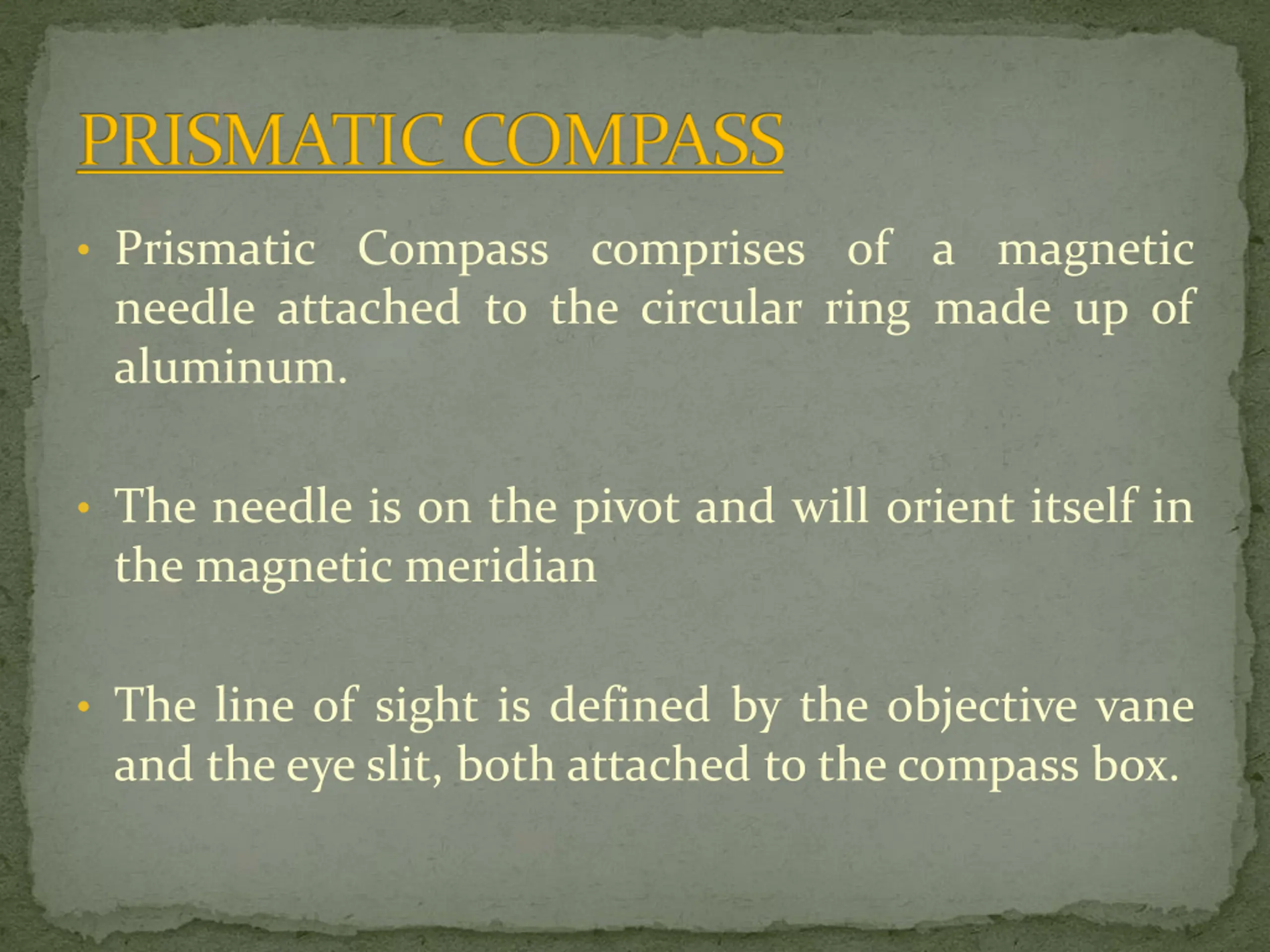 PRISMATIC COMPASS

• Prismatic Compass comprises of a magnetic needle attached to the circular ring made up of aluminum.

• The needle is on the pivot and will orient itself in the magnetic meridian

• The line of sight is defined by the objective vane and the eye slit, both attached to the compass box.